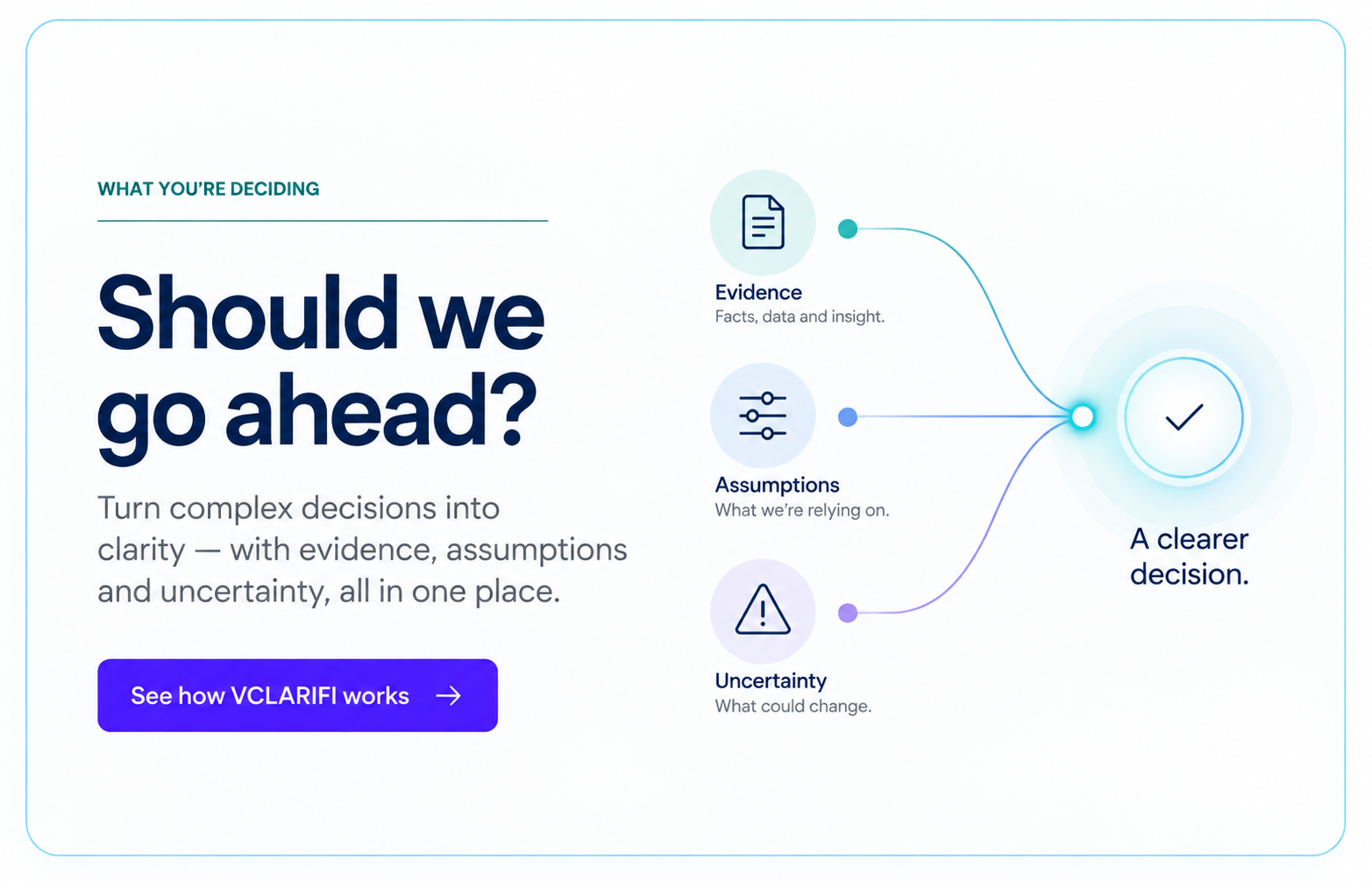 WHAT YOU'RE DECIDING

Should we go ahead?

Turn complex decisions into clarity — with evidence, assumptions and uncertainty, all in one place.

See how VCLARIFI works →

Evidence
Facts, data and insight.

Assumptions
What we're relying on.

Uncertainty
What could change.

A clearer decision.